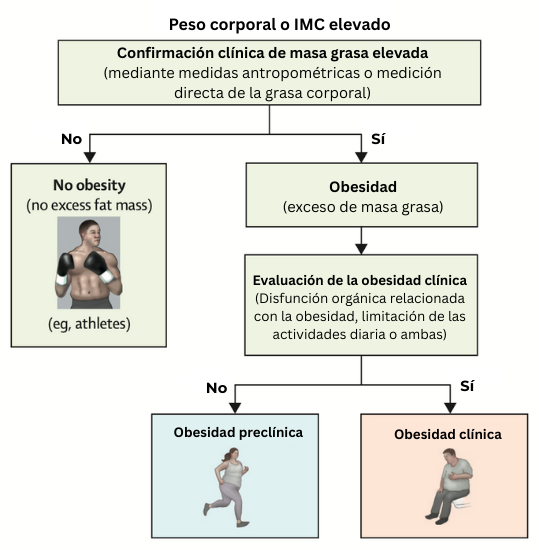 Peso corporal o IMC elevado

Confirmación clínica de masa grasa elevada
(mediante medidas antropométricas o medición directa de la grasa corporal)

No

Sí

No obesity
(no excess fat mass)

(eg, athletes)

Obesidad
(exceso de masa grasa)

Evaluación de la obesidad clínica
(Disfunción orgánica relacionada con la obesidad, limitación de las actividades diaria o ambas)

No

Sí

Obesidad preclínica

Obesidad clínica